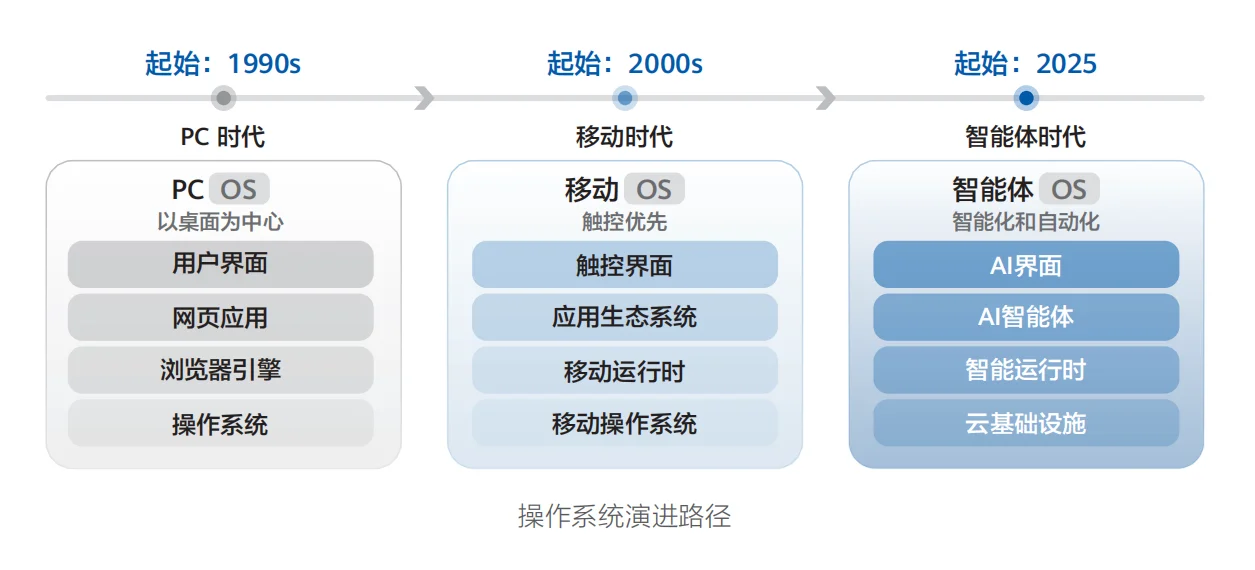 起始：1990s

PC 时代

PC OS
以桌面为中心

用户界面

网页应用

浏览器引擎

操作系统

起始：2000s

移动时代

移动 OS
触控优先

触控界面

应用生态系统

移动运行时

移动操作系统

起始：2025

智能体时代

智能体 OS
智能化和自动化

AI界面

AI智能体

智能运行时

云基础设施

操作系统演进路径